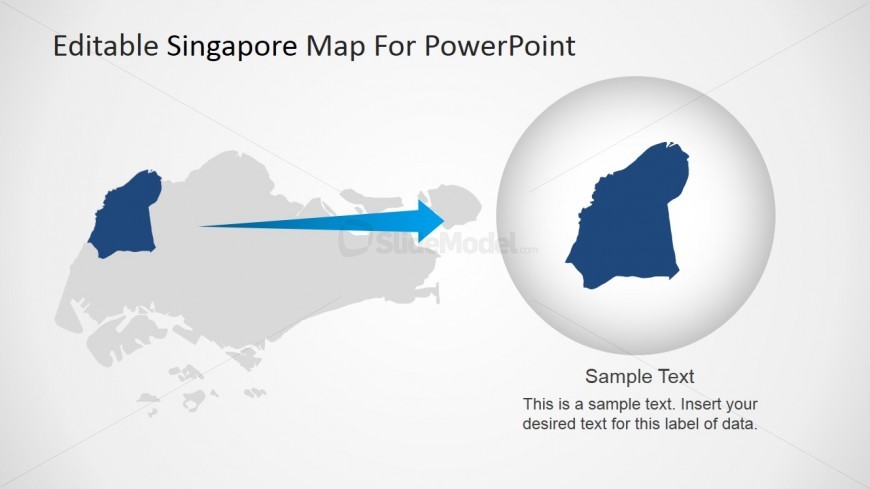 Editable Singapore Map For PowerPoint

SlideModel.com

Sample Text

This is a sample text. Insert your desired text for this label of data.